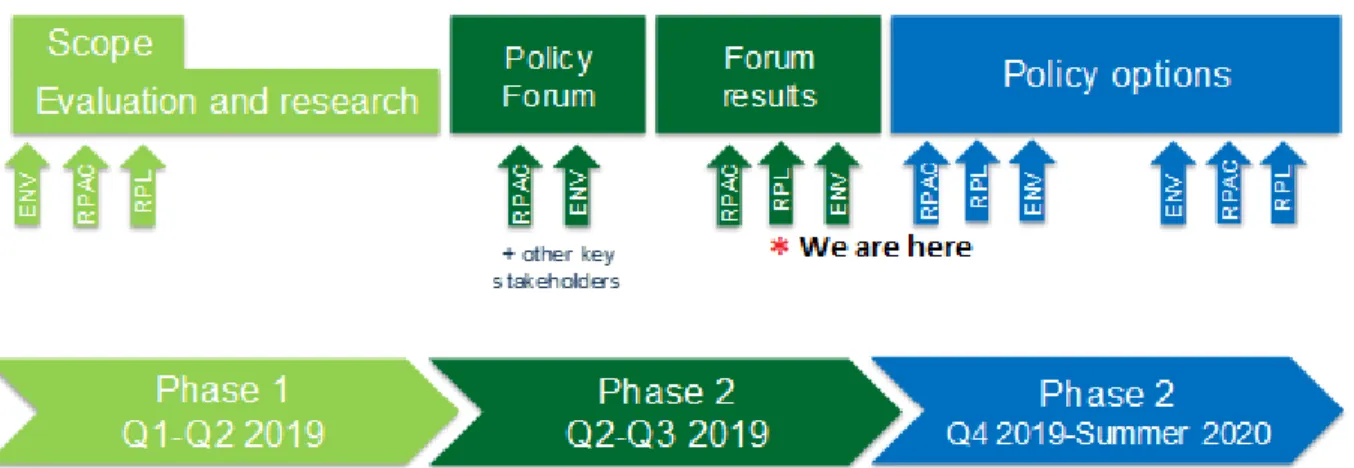 Scope
Evaluation and research

ENV RPAC RPL

Policy Forum

RPAC ENV

+ other key stakeholders

Forum results

RPAC RPL ENV

* We are here

Policy options

RPAC RPL ENV ENV RPAC RPL

Phase 1
Q1-Q2 2019

Phase 2
Q2-Q3 2019

Phase 2
Q4 2019-Summer 2020